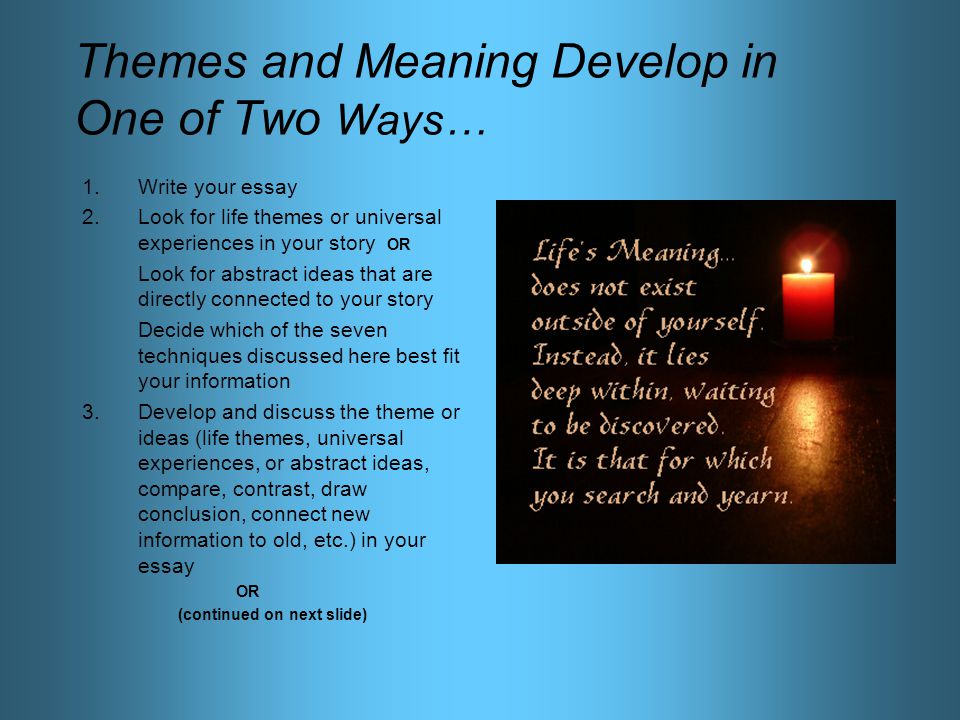 Themes and Meaning Develop in One of Two Ways…

1. Write your essay
2. Look for life themes or universal experiences in your story OR
Look for abstract ideas that are directly connected to your story
Decide which of the seven techniques discussed here best fit your information
3. Develop and discuss the theme or ideas (life themes, universal experiences, or abstract ideas, compare, contrast, draw conclusion, connect new information to old, etc.) in your essay

OR

(continued on next slide)

Life's Meaning... does not exist outside of yourself. Instead, it lies deep within, waiting to be discovered. It is that for which you search and yearn.